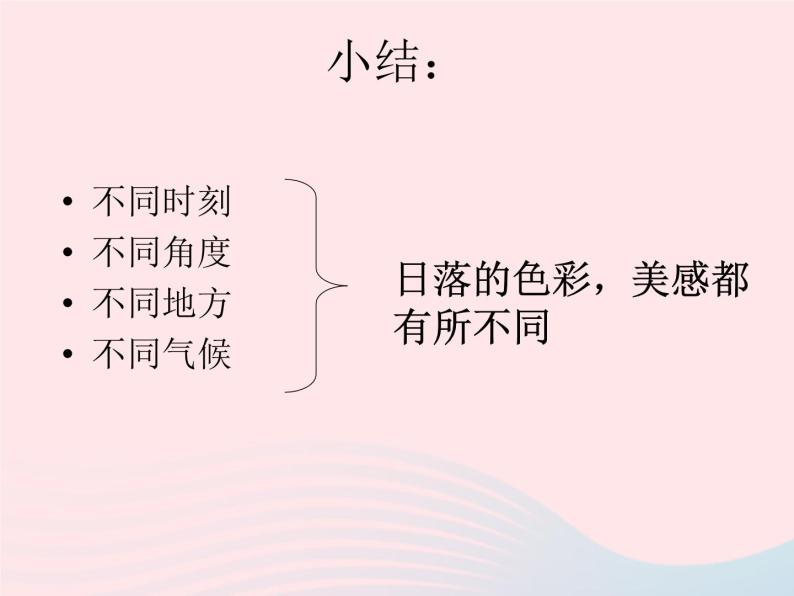 小结：

• 不同时刻
• 不同角度
• 不同地方
• 不同气候

日落的色彩，美感都有所不同